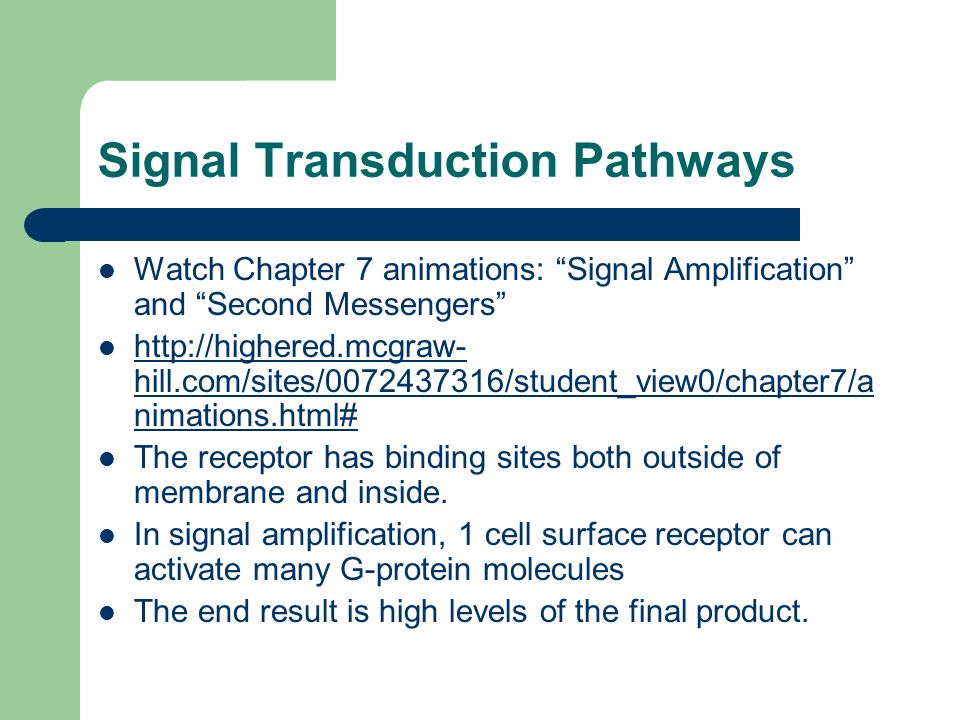 Signal Transduction Pathways

- Watch Chapter 7 animations: “Signal Amplification” and “Second Messengers”
- http://highered.mcgraw-hill.com/sites/0072437316/student_view0/chapter7/animations.html#
- The receptor has binding sites both outside of membrane and inside.
- In signal amplification, 1 cell surface receptor can activate many G-protein molecules
- The end result is high levels of the final product.